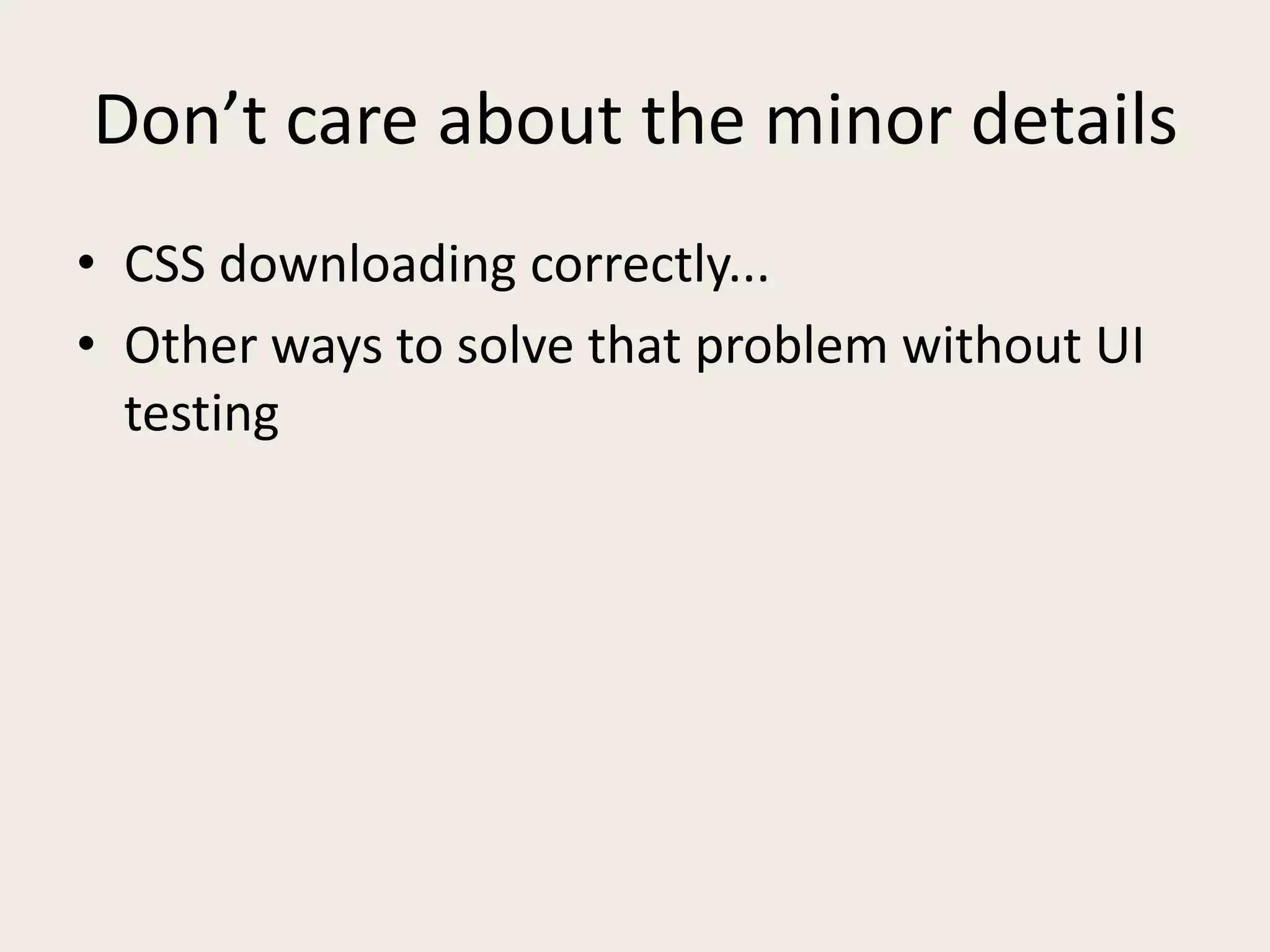 Don’t care about the minor details

• CSS downloading correctly...
• Other ways to solve that problem without UI testing